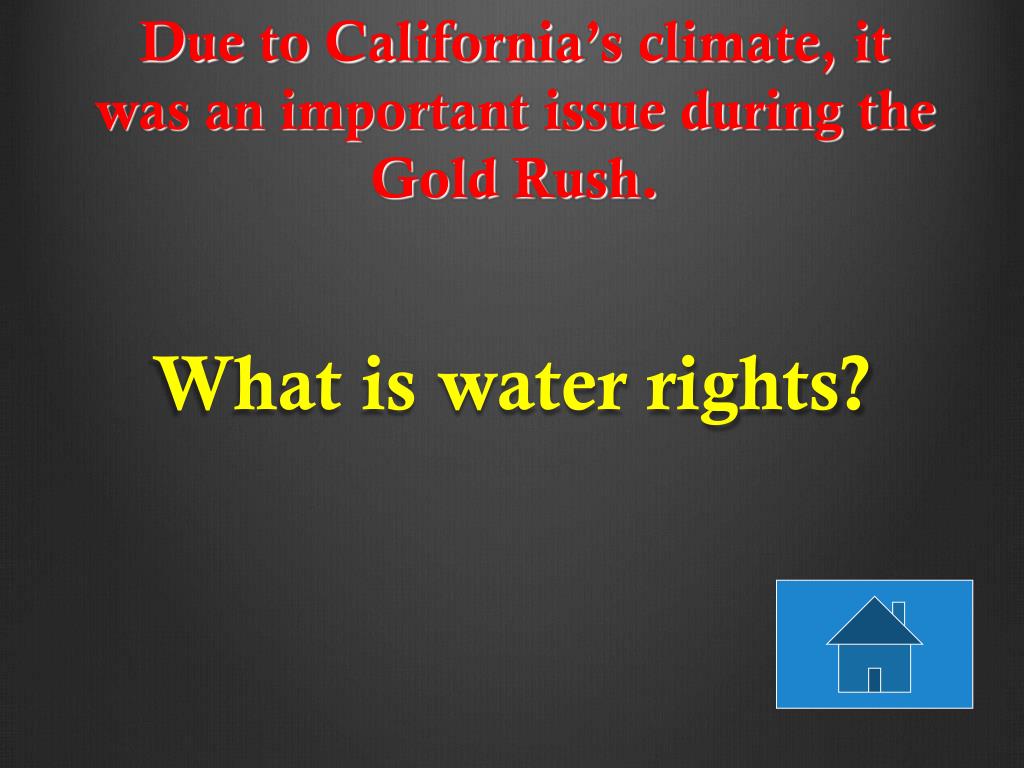 Due to California's climate, it was an important issue during the Gold Rush.

What is water rights?